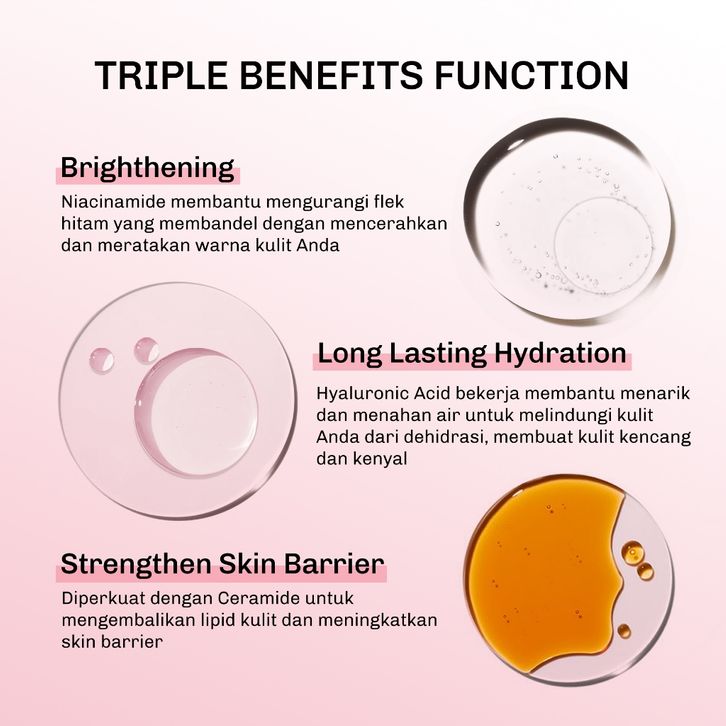 TRIPLE BENEFITS FUNCTION

Brighthening
Niacinamide membantu mengurangi flek hitam yang membandel dengan mencerahkan dan meratakan warna kulit Anda

Long Lasting Hydration
Hyaluronic Acid bekerja membantu menarik dan menahan air untuk melindungi kulit Anda dari dehidrasi, membuat kulit kencang dan kenyal

Strengthen Skin Barrier
Diperkuat dengan Ceramide untuk mengembalikan lipid kulit dan meningkatkan skin barrier